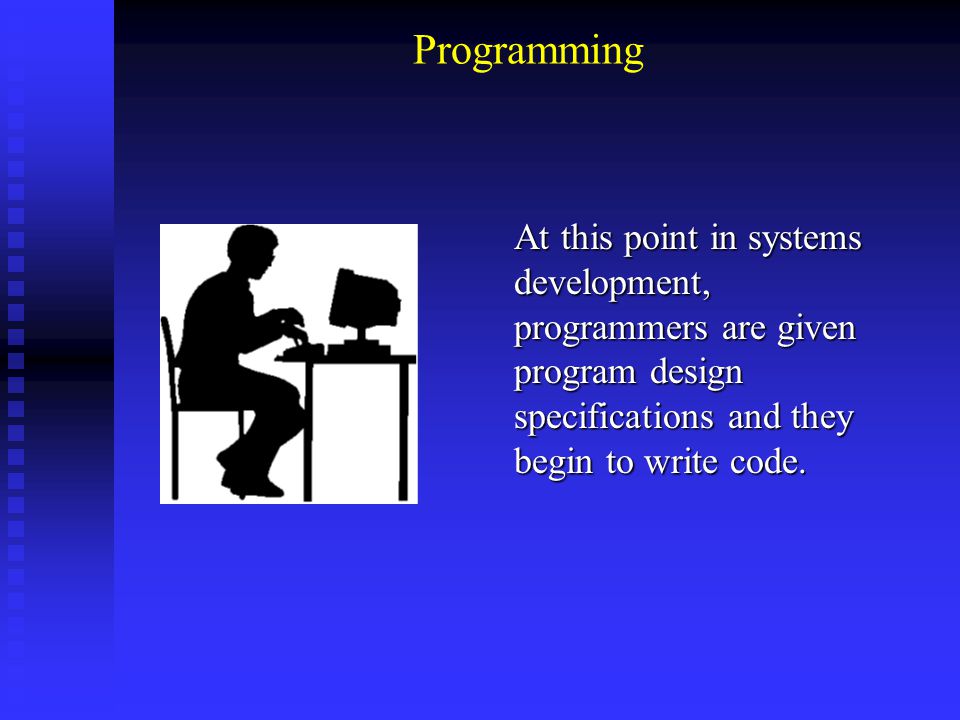 Programming

At this point in systems development, programmers are given program design specifications and they begin to write code.